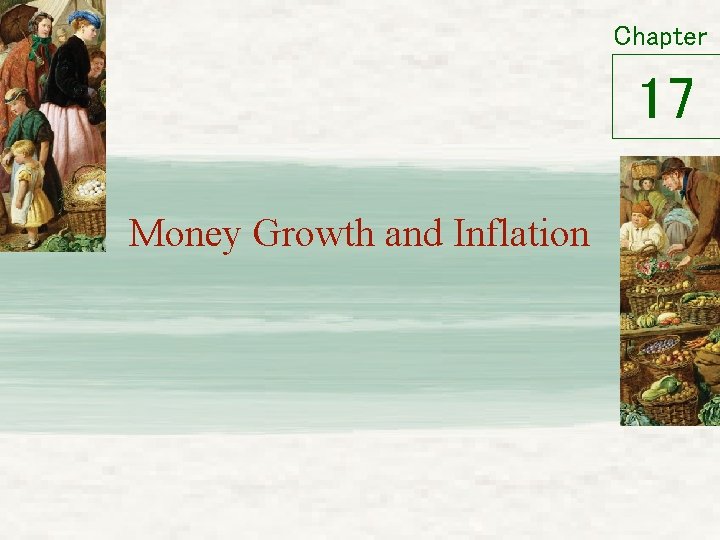 Chapter

17

Money Growth and Inflation